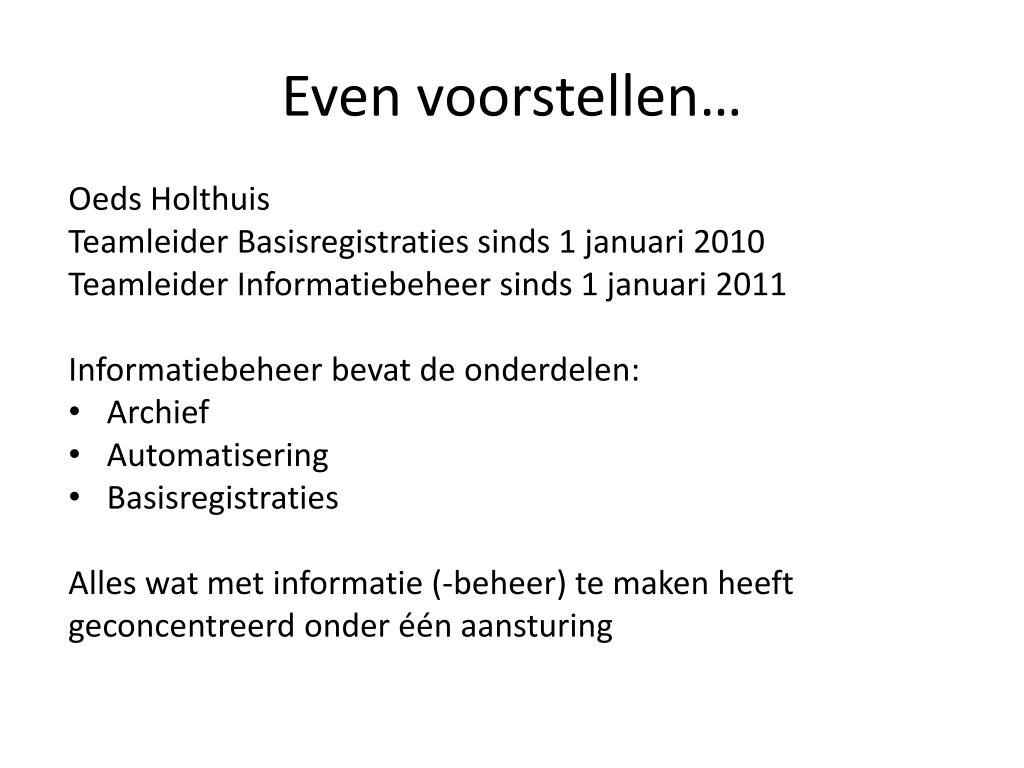 Even voorstellen…

Oeds Holthuis
Teamleider Basisregistraties sinds 1 januari 2010
Teamleider Informatiebeheer sinds 1 januari 2011

Informatiebeheer bevat de onderdelen:
• Archief
• Automatisering
• Basisregistraties

Alles wat met informatie (-beheer) te maken heeft geconcentreerd onder één aansturing